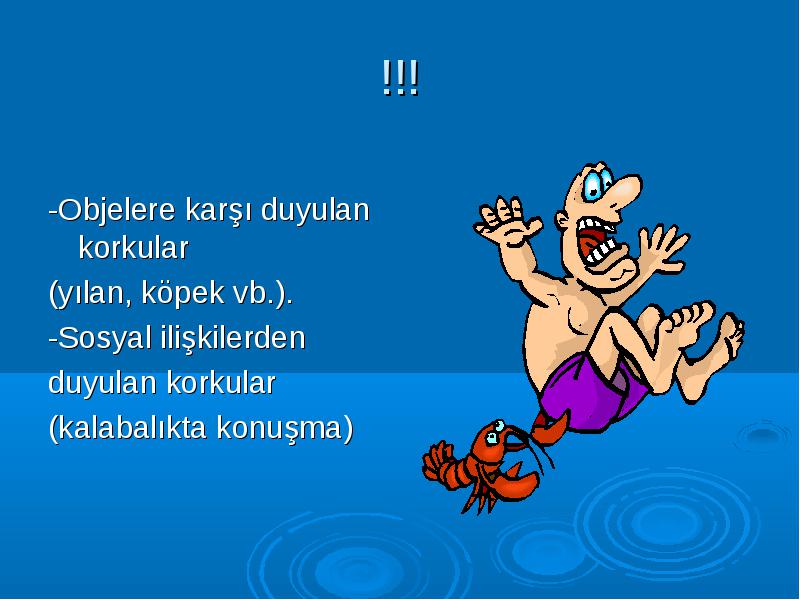 !!!

-Objelere karşı duyulan korkular

(yılan, köpek vb.).

-Sosyal ilişkilerden

duyulan korkular

(kalabalıkta konuşma)